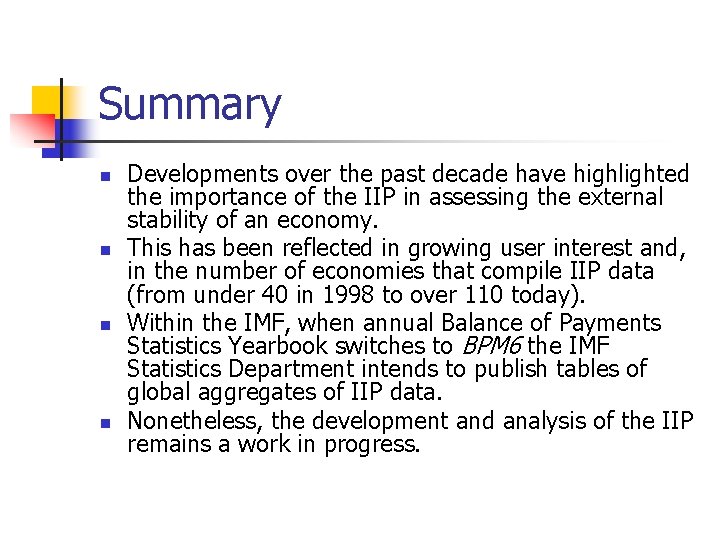 Summary

- Developments over the past decade have highlighted the importance of the IIP in assessing the external stability of an economy.
- This has been reflected in growing user interest and, in the number of economies that compile IIP data (from under 40 in 1998 to over 110 today).
- Within the IMF, when annual Balance of Payments Statistics Yearbook switches to BPM6 the IMF Statistics Department intends to publish tables of global aggregates of IIP data.
- Nonetheless, the development and analysis of the IIP remains a work in progress.